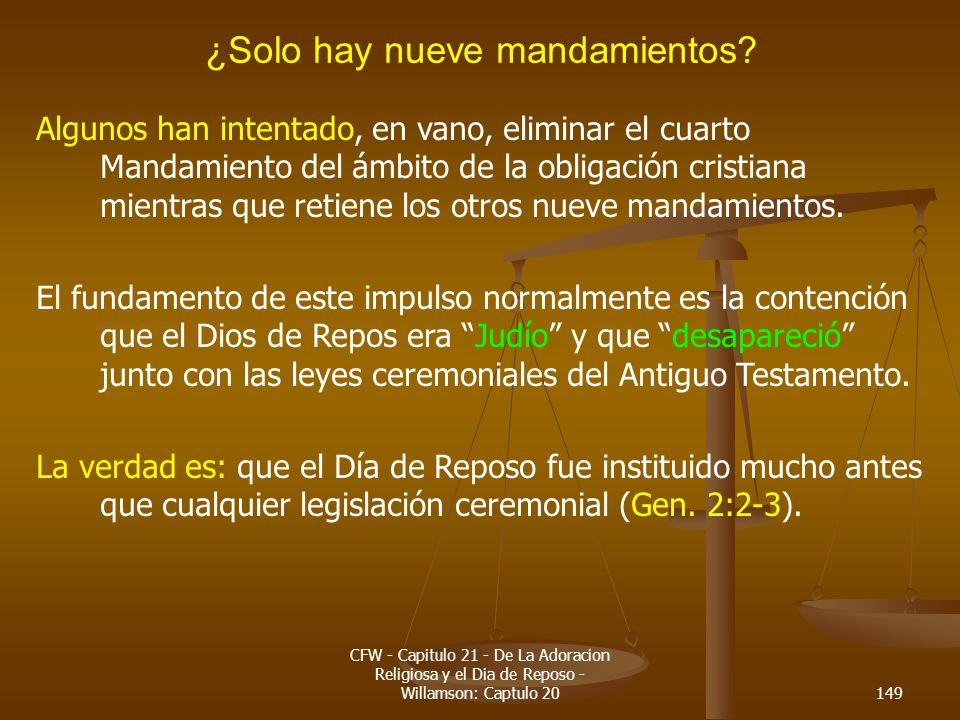 ¿Solo hay nueve mandamientos?

Algunos han intentado, en vano, eliminar el cuarto Mandamiento del ámbito de la obligación cristiana mientras que retiene los otros nueve mandamientos.

El fundamento de este impulso normalmente es la contención que el Dios de Repos era “Judío” y que “desapareció” junto con las leyes ceremoniales del Antiguo Testamento.

La verdad es: que el Día de Reposo fue instituido mucho antes que cualquier legislación ceremonial (Gen. 2:2-3).

CFW - Capitulo 21 - De La Adoracion Religiosa y el Dia de Reposo - Willamson: Captulo 20

149